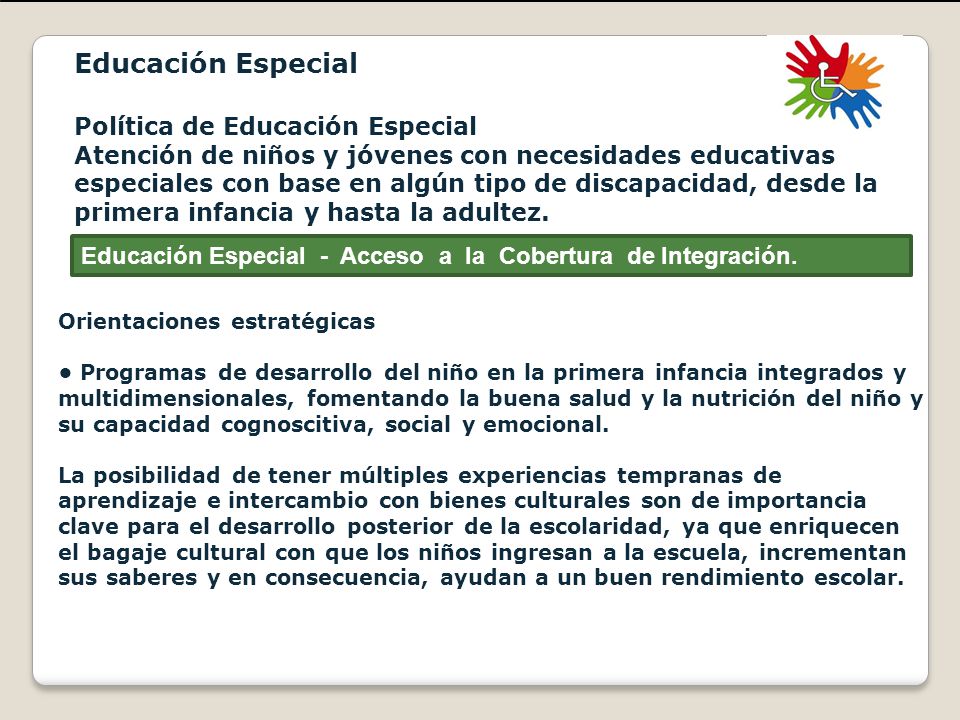 Educación Especial

Política de Educación Especial
Atención de niños y jóvenes con necesidades educativas especiales con base en algún tipo de discapacidad, desde la primera infancia y hasta la adultez.

Educación Especial - Acceso a la Cobertura de Integración.

Orientaciones estratégicas

• Programas de desarrollo del niño en la primera infancia integrados y multidimensionales, fomentando la buena salud y la nutrición del niño y su capacidad cognoscitiva, social y emocional.

La posibilidad de tener múltiples experiencias tempranas de aprendizaje e intercambio con bienes culturales son de importancia clave para el desarrollo posterior de la escolaridad, ya que enriquecen el bagaje cultural con que los niños ingresan a la escuela, incrementan sus saberes y en consecuencia, ayudan a un buen rendimiento escolar.